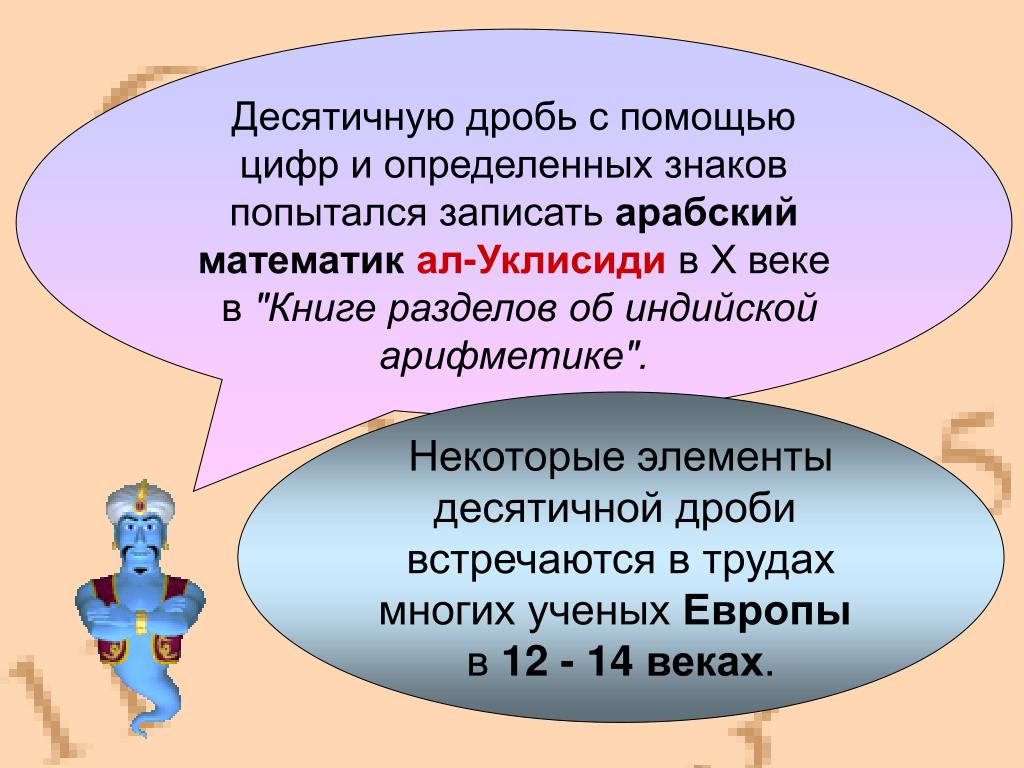 Десятичную дробь с помощью цифр и определенных знаков попытался записать арабский математик ал-Уклисиди в X веке в "Книге разделов об индийской арифметике".

Некоторые элементы десятичной дроби встречаются в трудах многих ученых Европы в 12 - 14 веках.